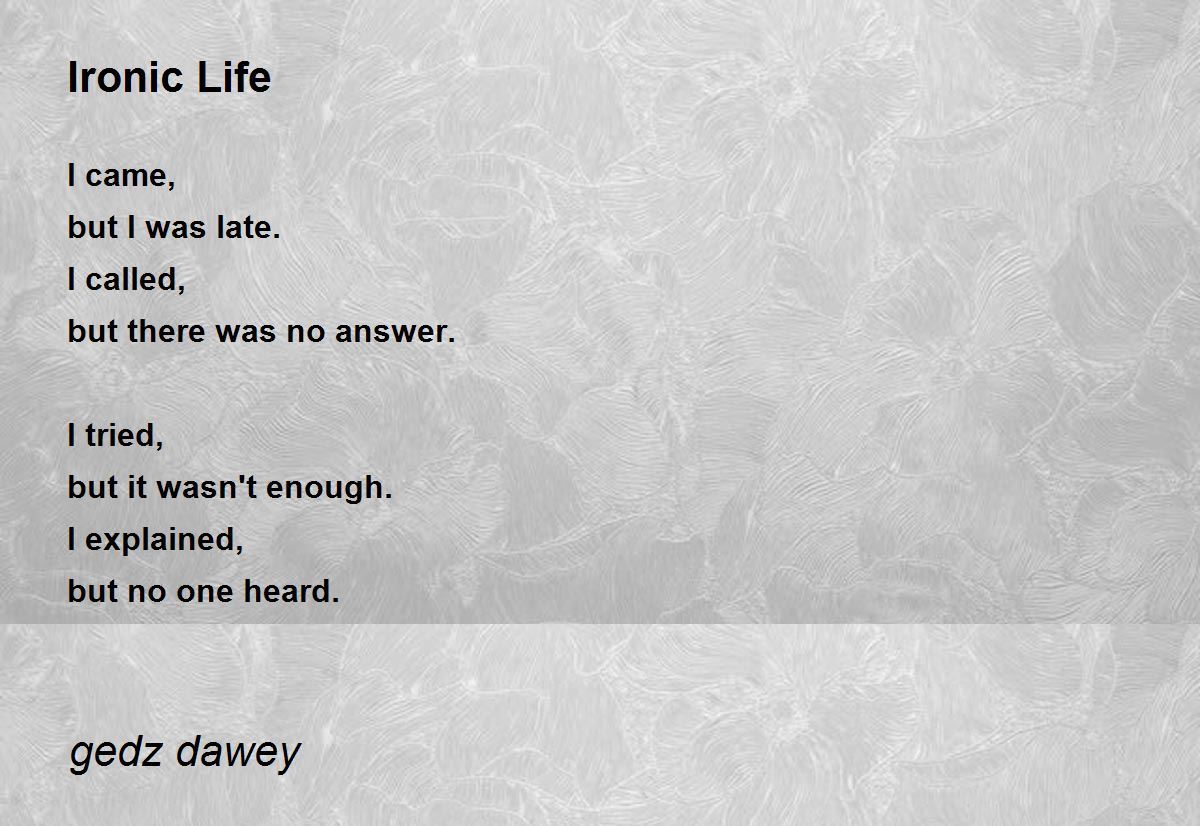 Ironic Life

I came,
but I was late.
I called,
but there was no answer.

I tried,
but it wasn't enough.
I explained,
but no one heard.

gedz dawey